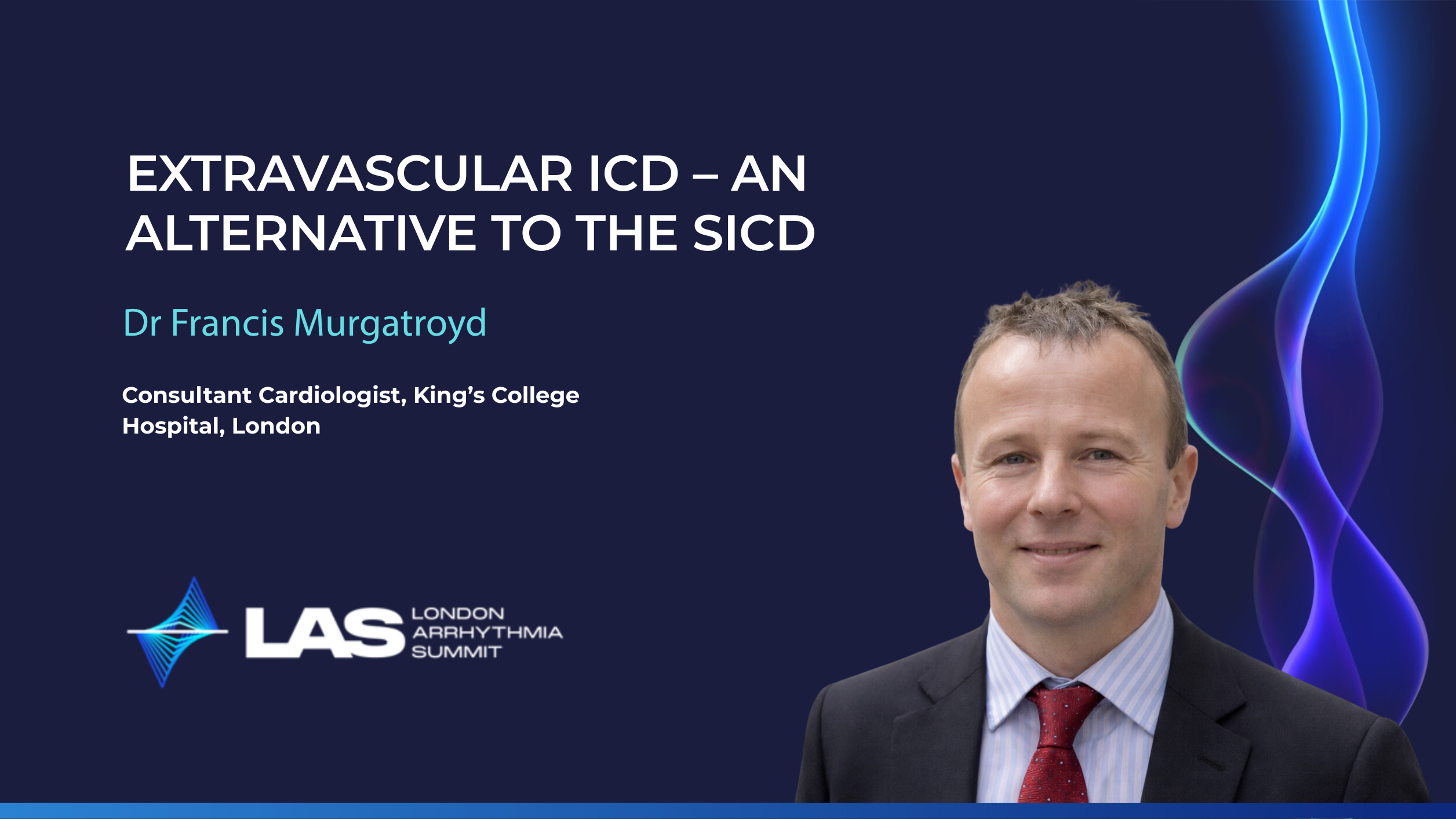 EXTRAVASCULAR ICD – AN ALTERNATIVE TO THE SICD

Dr Francis Murgatroyd

Consultant Cardiologist, King's College Hospital, London

LAS LONDON ARRHYTHMIA SUMMIT